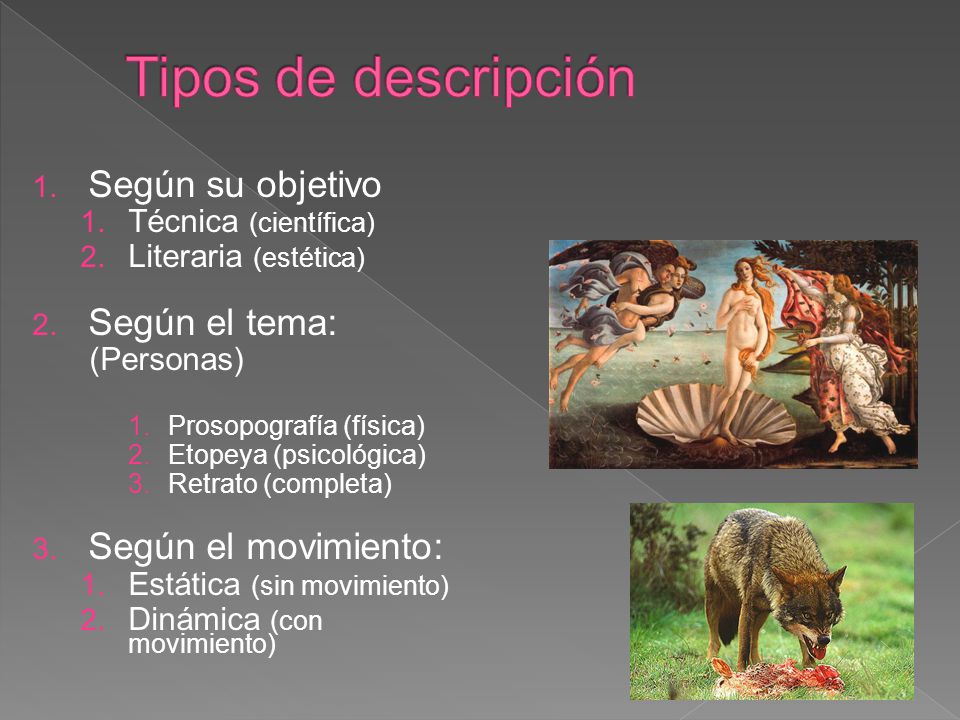 Tipos de descripción

1. Según su objetivo
1. Técnica (científica)
2. Literaria (estética)

2. Según el tema:
(Personas)

1. Prosopografía (física)
2. Etopeya (psicológica)
3. Retrato (completa)

3. Según el movimiento:
1. Estática (sin movimiento)
2. Dinámica (con movimiento)